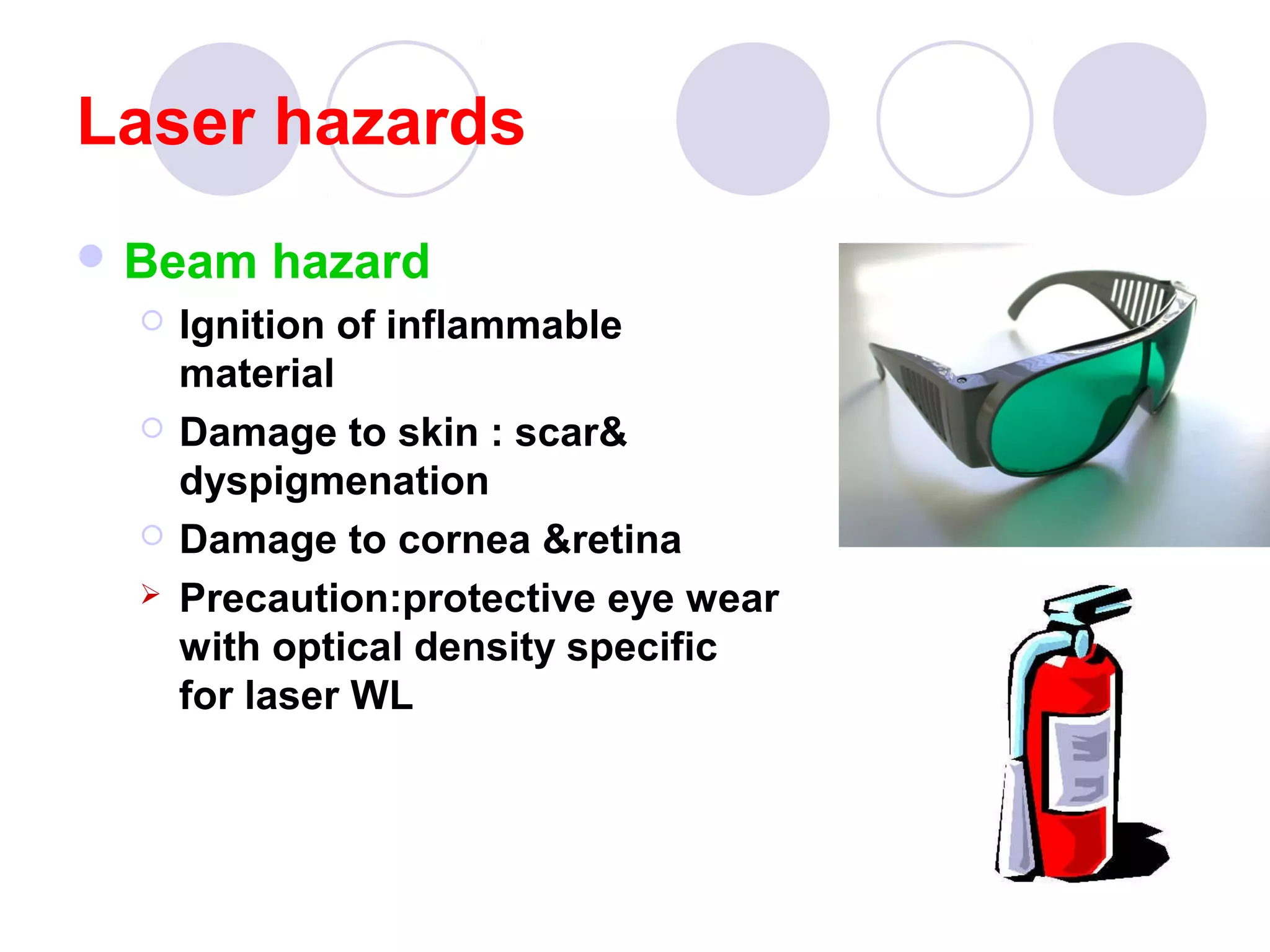 Laser hazards

Beam hazard

Ignition of inflammable material

Damage to skin : scar& dyspigmenation

Damage to cornea &retina

Precaution:protective eye wear with optical density specific for laser WL